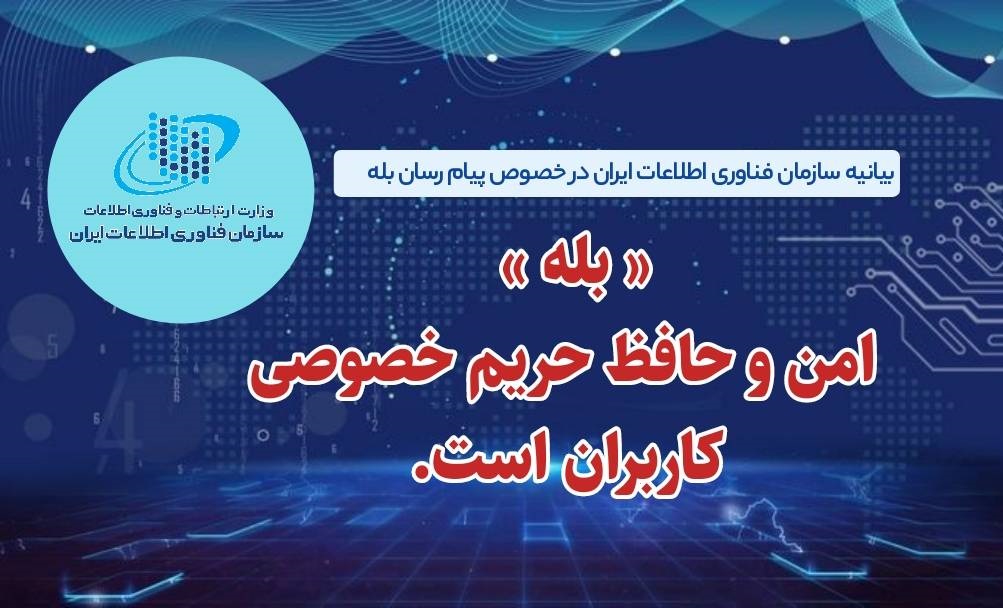 وزارت ارتباطات و فناوری اطلاعات
سازمان فناوری اطلاعات ایران

بیانیه سازمان فناوری اطلاعات ایران در خصوص پیام رسان بله

« بله »
امن و حافظ حریم خصوصی کاربران است.